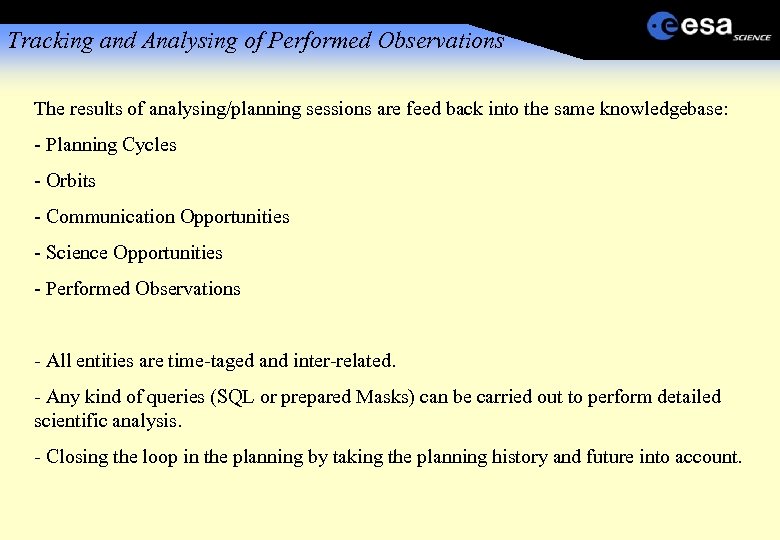 Tracking and Analysing of Performed Observations

esa SCIENCE

The results of analysing/planning sessions are feed back into the same knowledgebase:

- Planning Cycles

- Orbits

- Communication Opportunities

- Science Opportunities

- Performed Observations

- All entities are time-taged and inter-related.

- Any kind of queries (SQL or prepared Masks) can be carried out to perform detailed scientific analysis.

- Closing the loop in the planning by taking the planning history and future into account.